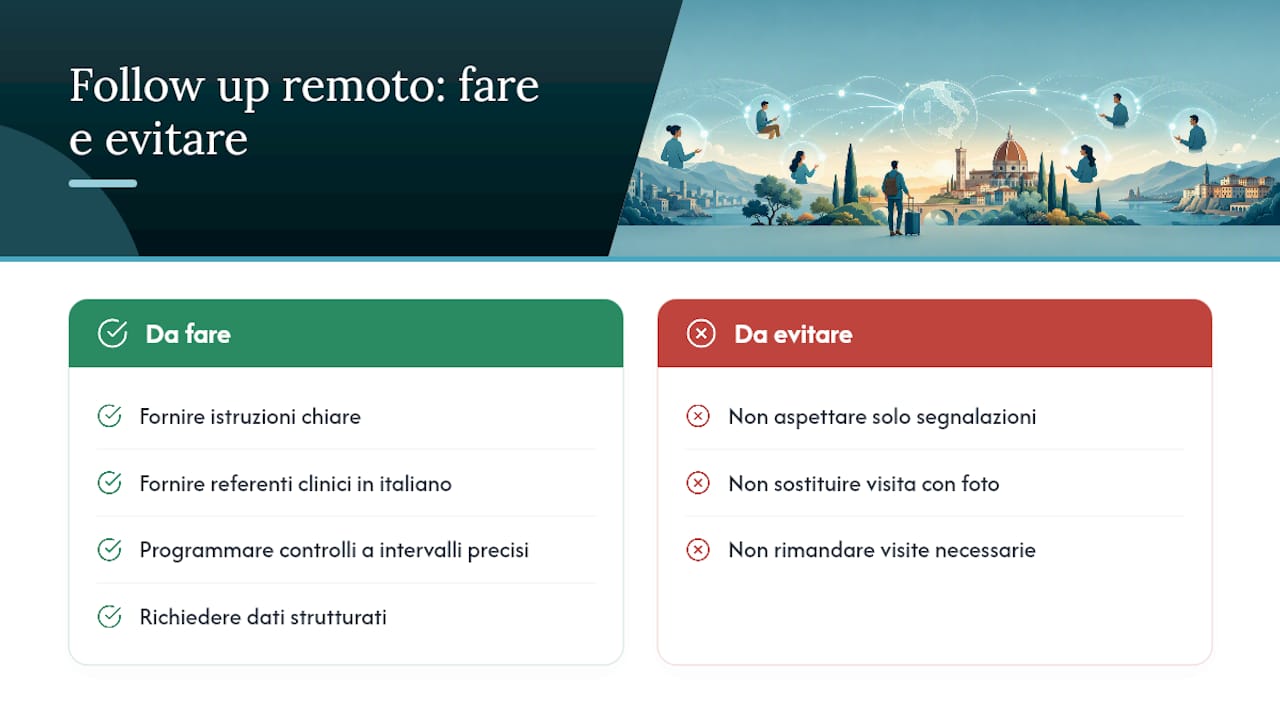 Follow up remoto: fare e evitare

Da fare

Fornire istruzioni chiare

Fornire referenti clinici in italiano

Programmare controlli a intervalli precisi

Richiedere dati strutturati

Da evitare

Non aspettare solo segnalazioni

Non sostituire visita con foto

Non rimandare visite necessarie